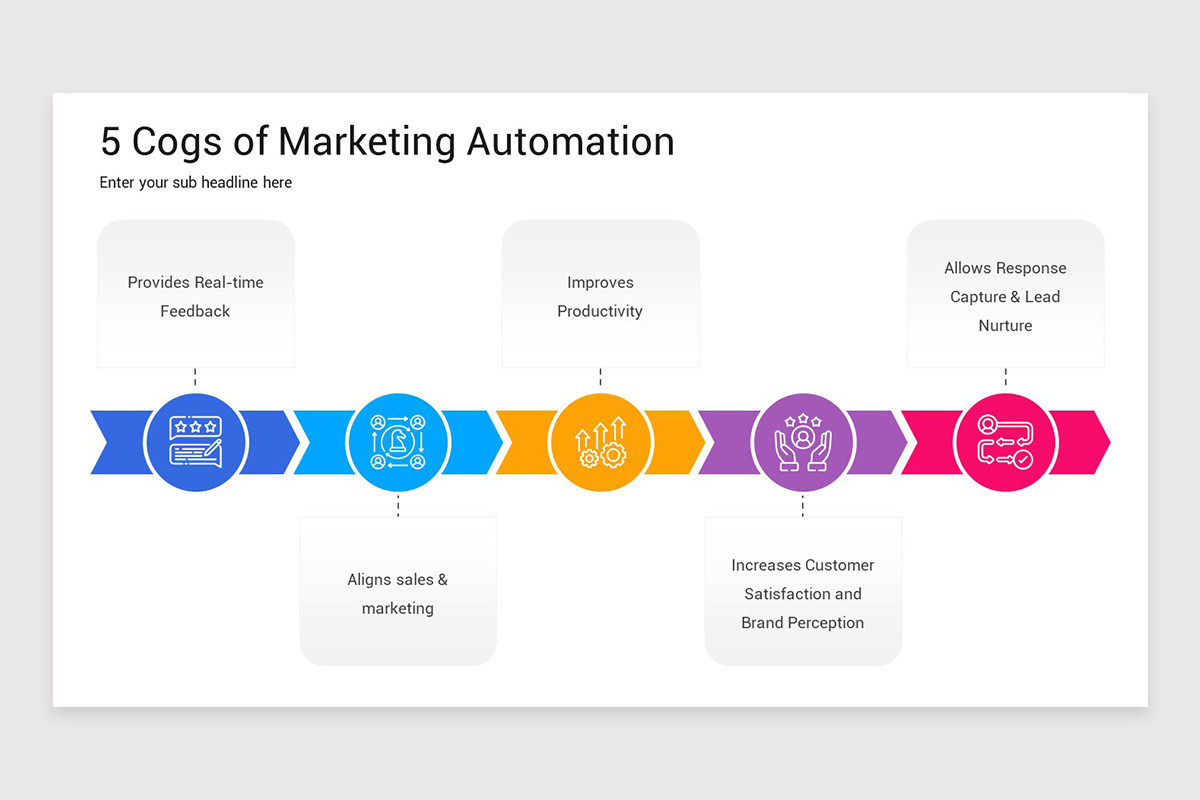 5 Cogs of Marketing Automation

Enter your sub headline here

Provides Real-time Feedback

Aligns sales & marketing

Improves Productivity

Increases Customer Satisfaction and Brand Perception

Allows Response Capture & Lead Nurture